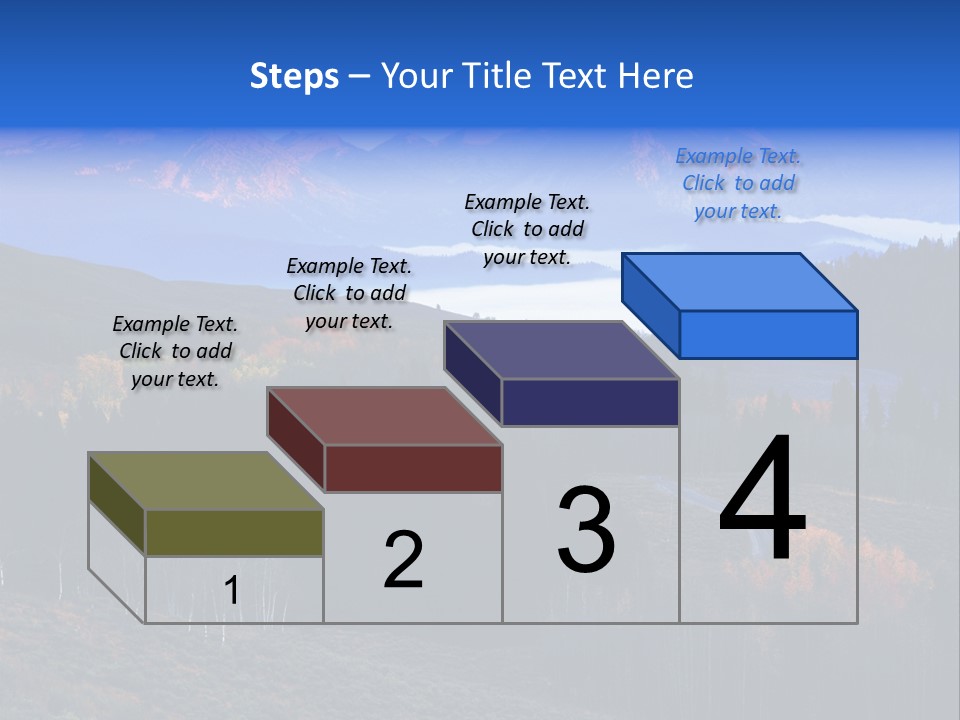 Steps – Your Title Text Here

Example Text. Click to add your text.

Example Text. Click to add your text.

Example Text. Click to add your text.

Example Text. Click to add your text.

1

2

3

4